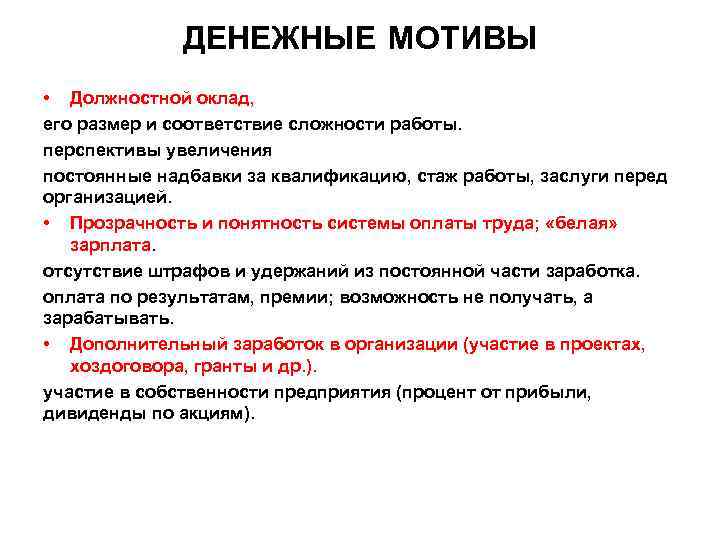 ДЕНЕЖНЫЕ МОТИВЫ

• Должностной оклад,

его размер и соответствие сложности работы.

перспективы увеличения

постоянные надбавки за квалификацию, стаж работы, заслуги перед организацией.

• Прозрачность и понятность системы оплаты труда; «белая» зарплата.

отсутствие штрафов и удержаний из постоянной части заработка.

оплата по результатам, премии; возможность не получать, а зарабатывать.

• Дополнительный заработок в организации (участие в проектах, хоздоговора, гранты и др.).

участие в собственности предприятия (процент от прибыли, дивиденды по акциям).